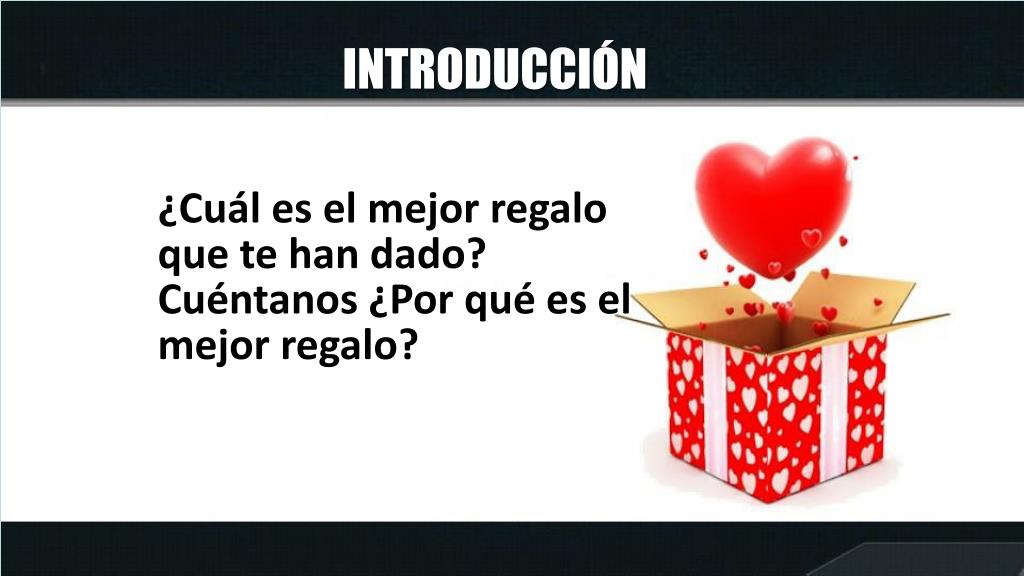 INTRODUCCIÓN

¿Cuál es el mejor regalo que te han dado? Cuéntanos ¿Por qué es el mejor regalo?